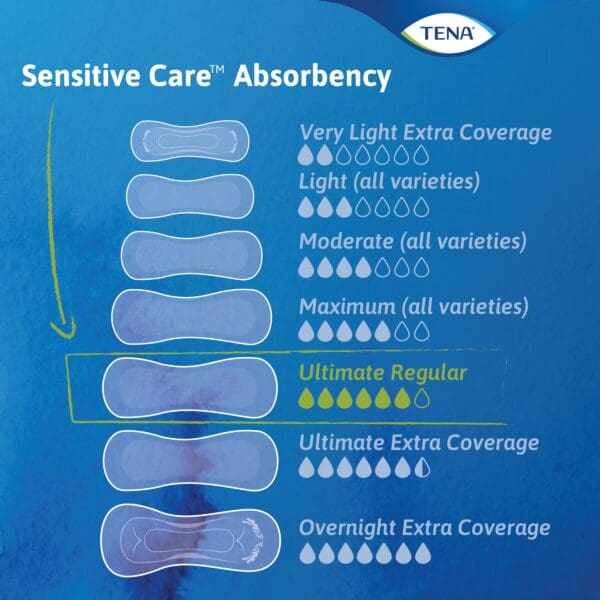 TENA

Sensitive Care™ Absorbency

Very Light Extra Coverage

Light (all varieties)

Moderate (all varieties)

Maximum (all varieties)

Ultimate Regular

Ultimate Extra Coverage

Overnight Extra Coverage